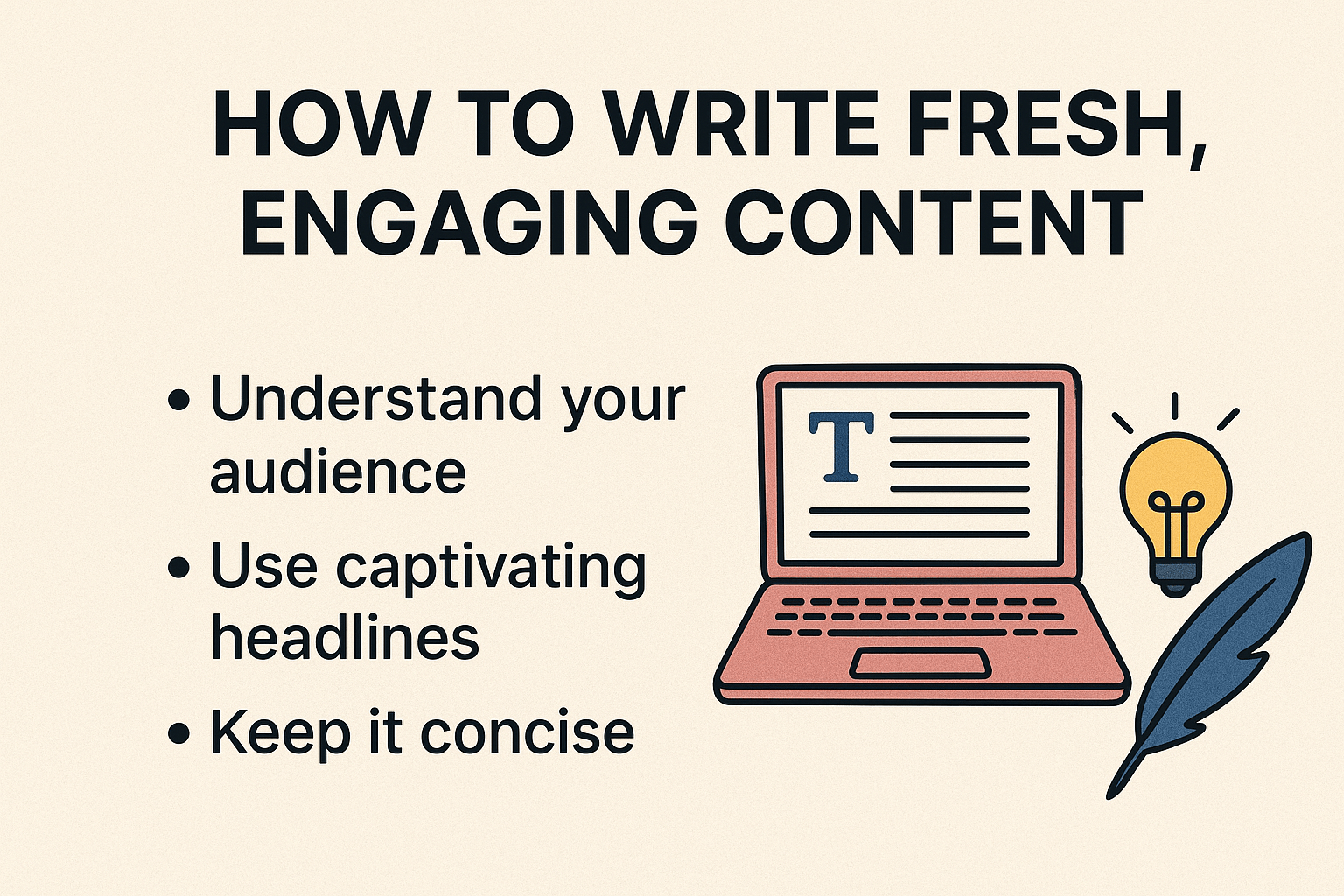 HOW TO WRITE FRESH, ENGAGING CONTENT

• Understand your audience
• Use captivating headlines
• Keep it concise

T